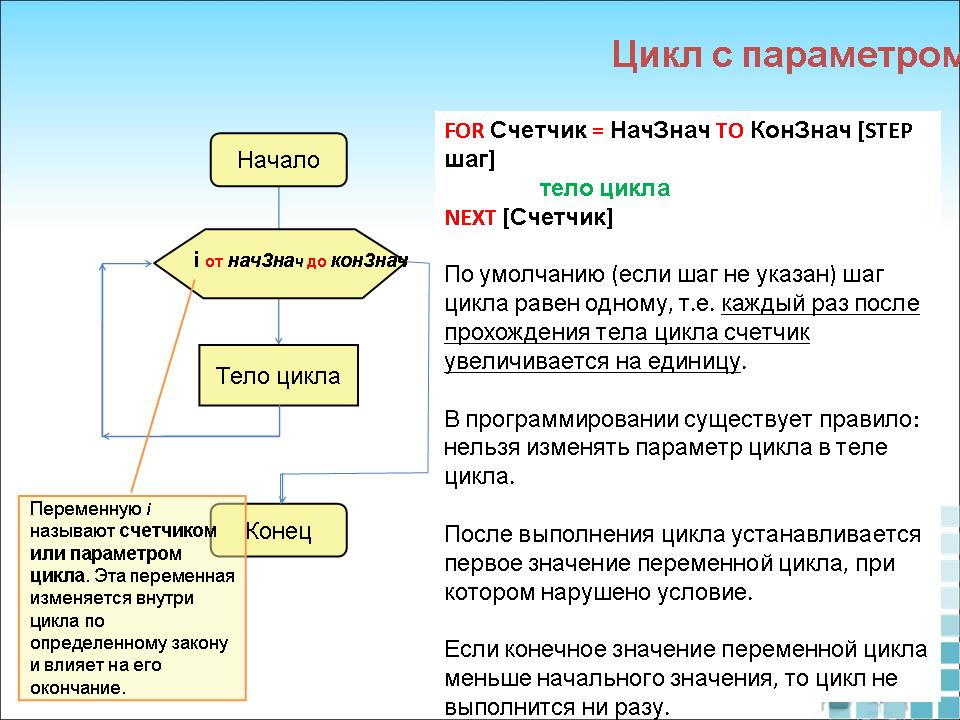 Цикл с параметром

Начало

i от начЗнач до конЗнач

Тело цикла

Конец

Переменную i называют счетчиком или параметром цикла. Эта переменная изменяется внутри цикла по определенному закону и влияет на его окончание.

FOR Счетчик = НачЗнач TO КонЗнач [STEP шаг]
тело цикла
NEXT [Счетчик]

По умолчанию (если шаг не указан) шаг цикла равен одному, т.е. каждый раз после прохождения тела цикла счетчик увеличивается на единицу.

В программировании существует правило: нельзя изменять параметр цикла в теле цикла.

После выполнения цикла устанавливается первое значение переменной цикла, при котором нарушено условие.

Если конечное значение переменной цикла меньше начального значения, то цикл не выполнится ни разу.